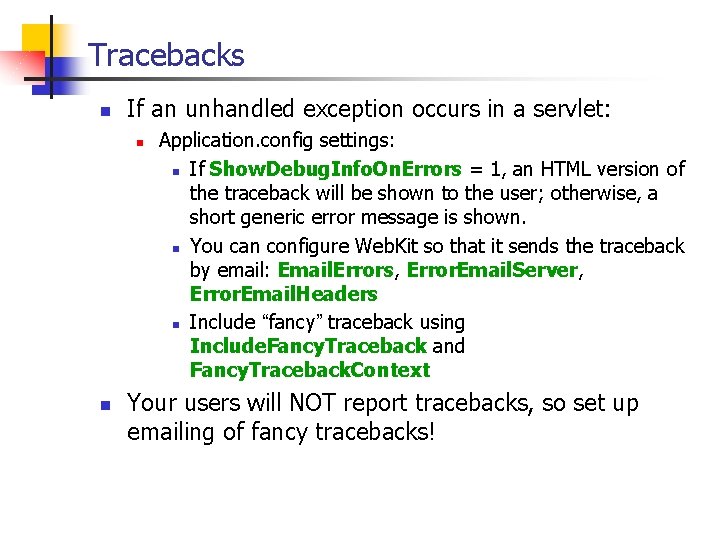 Tracebacks

If an unhandled exception occurs in a servlet:

Application.config settings:

If ShowDebugInfoOnErrors = 1, an HTML version of the traceback will be shown to the user; otherwise, a short generic error message is shown.

You can configure WebKit so that it sends the traceback by email: EmailErrors, ErrorEmailServer, ErrorEmailHeaders

Include “fancy” traceback using IncludeFancyTraceback and FancyTracebackContext

Your users will NOT report tracebacks, so set up emailing of fancy tracebacks!